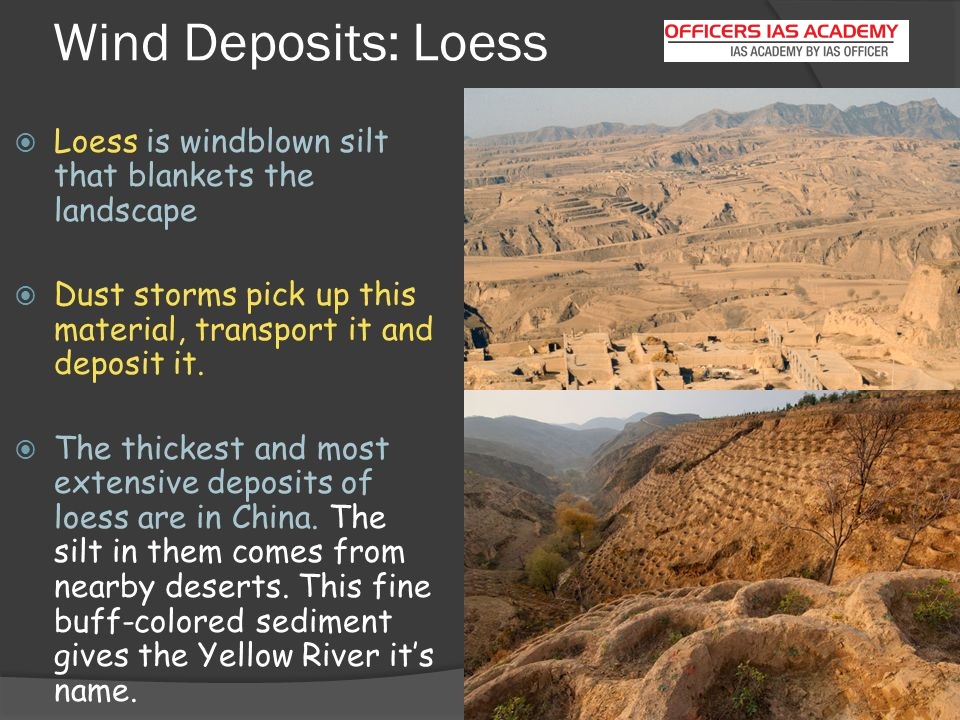 Wind Deposits: Loess

OFFICERS IAS ACADEMY
IAS ACADEMY BY IAS OFFICER

Loess is windblown silt that blankets the landscape

Dust storms pick up this material, transport it and deposit it.

The thickest and most extensive deposits of loess are in China. The silt in them comes from nearby deserts. This fine buff-colored sediment gives the Yellow River it's name.